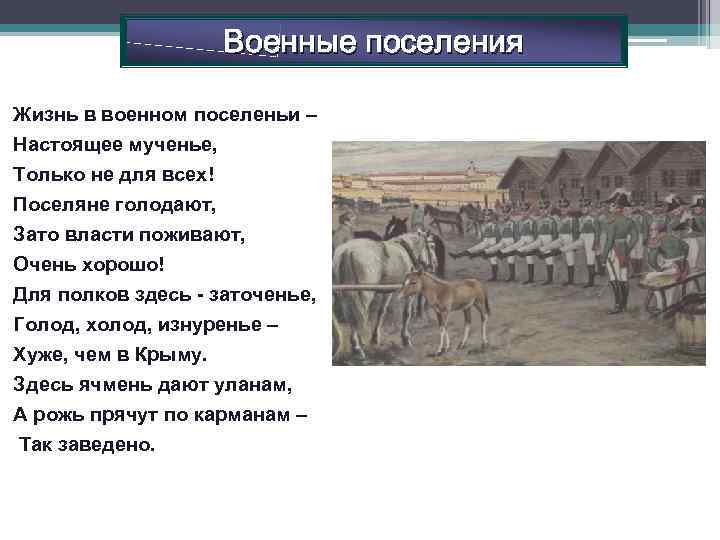 Военные поселения

Жизнь в военном поселеньи –
Настоящее мученье,
Только не для всех!
Поселяне голодают,
Зато власти поживают,
Очень хорошо!
Для полков здесь - заточенье,
Голод, холод, изнуренье –
Хуже, чем в Крыму.
Здесь ячмень дают уланам,
А рожь прячут по карманам –
Так заведено.